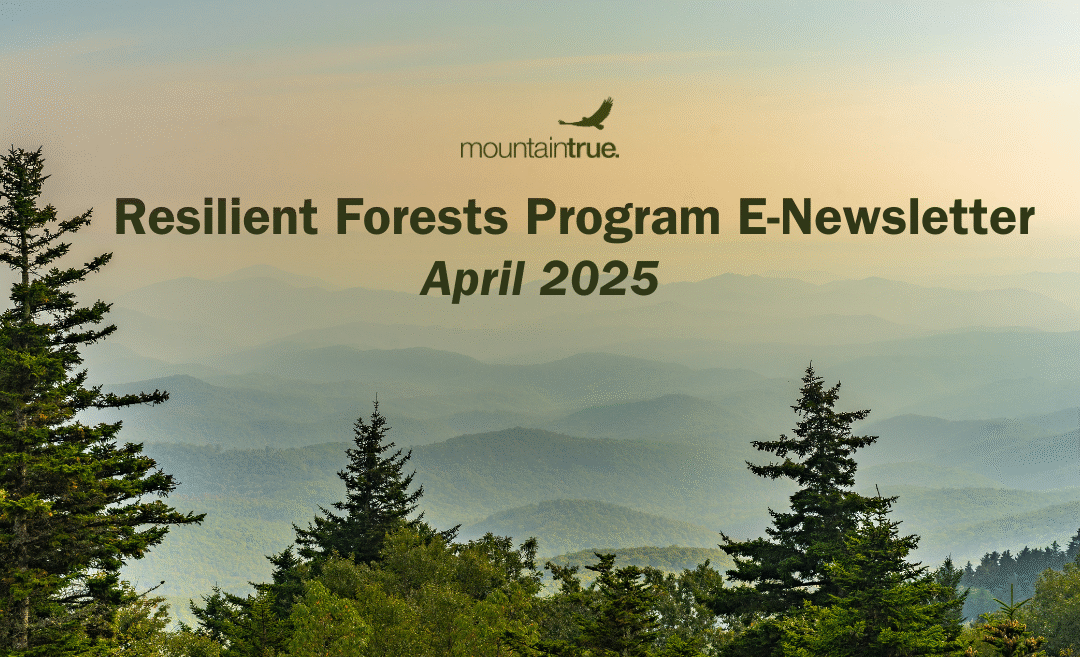 mountaintrue.

Resilient Forests Program E-Newsletter
April 2025